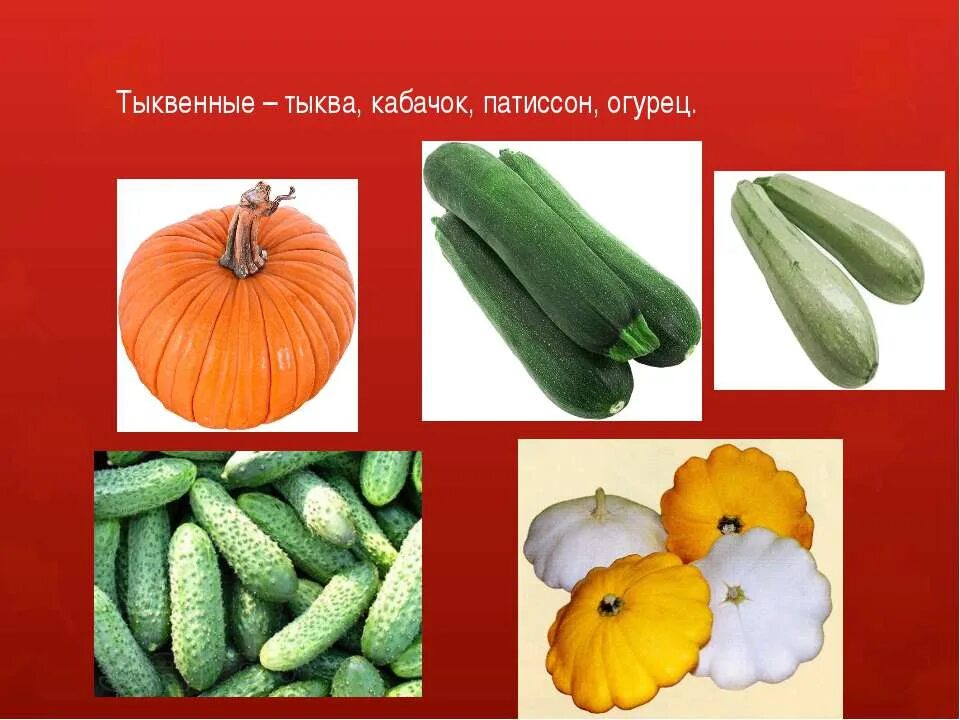 Тыквенные – тыква, кабачок, патиссон, огурец.